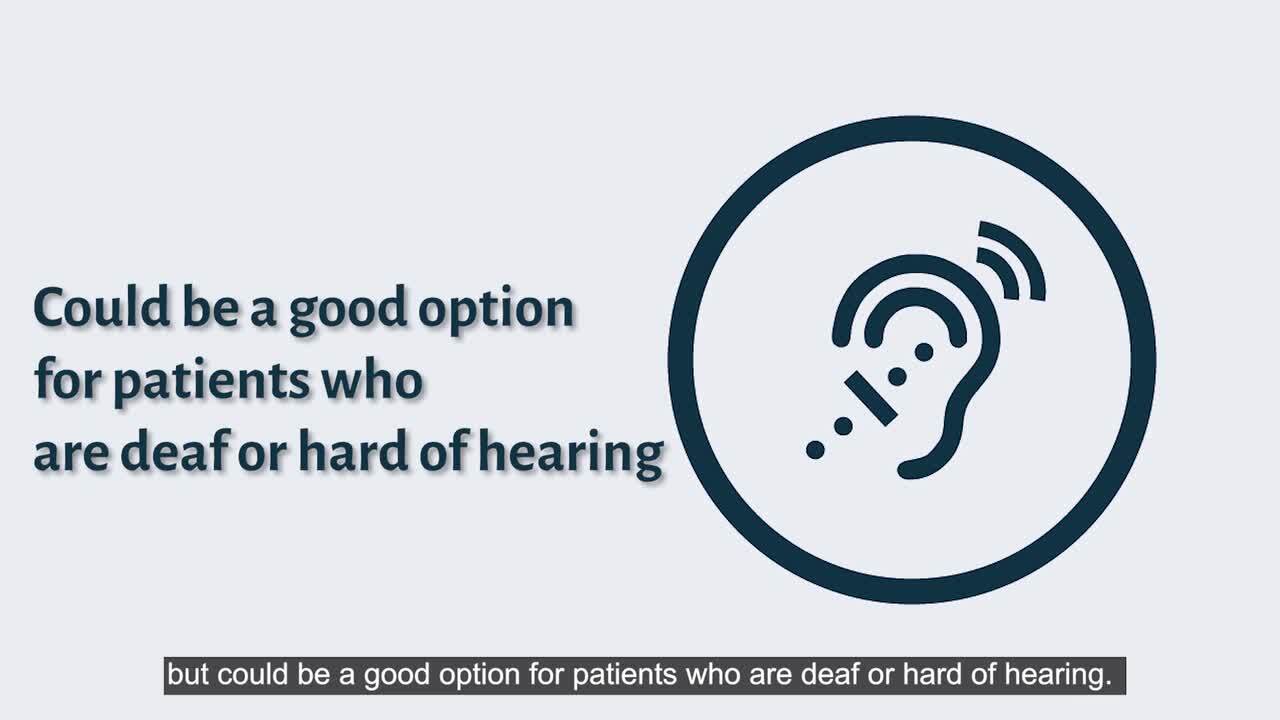 Could be a good option for patients who are deaf or hard of hearing

but could be a good option for patients who are deaf or hard of hearing.